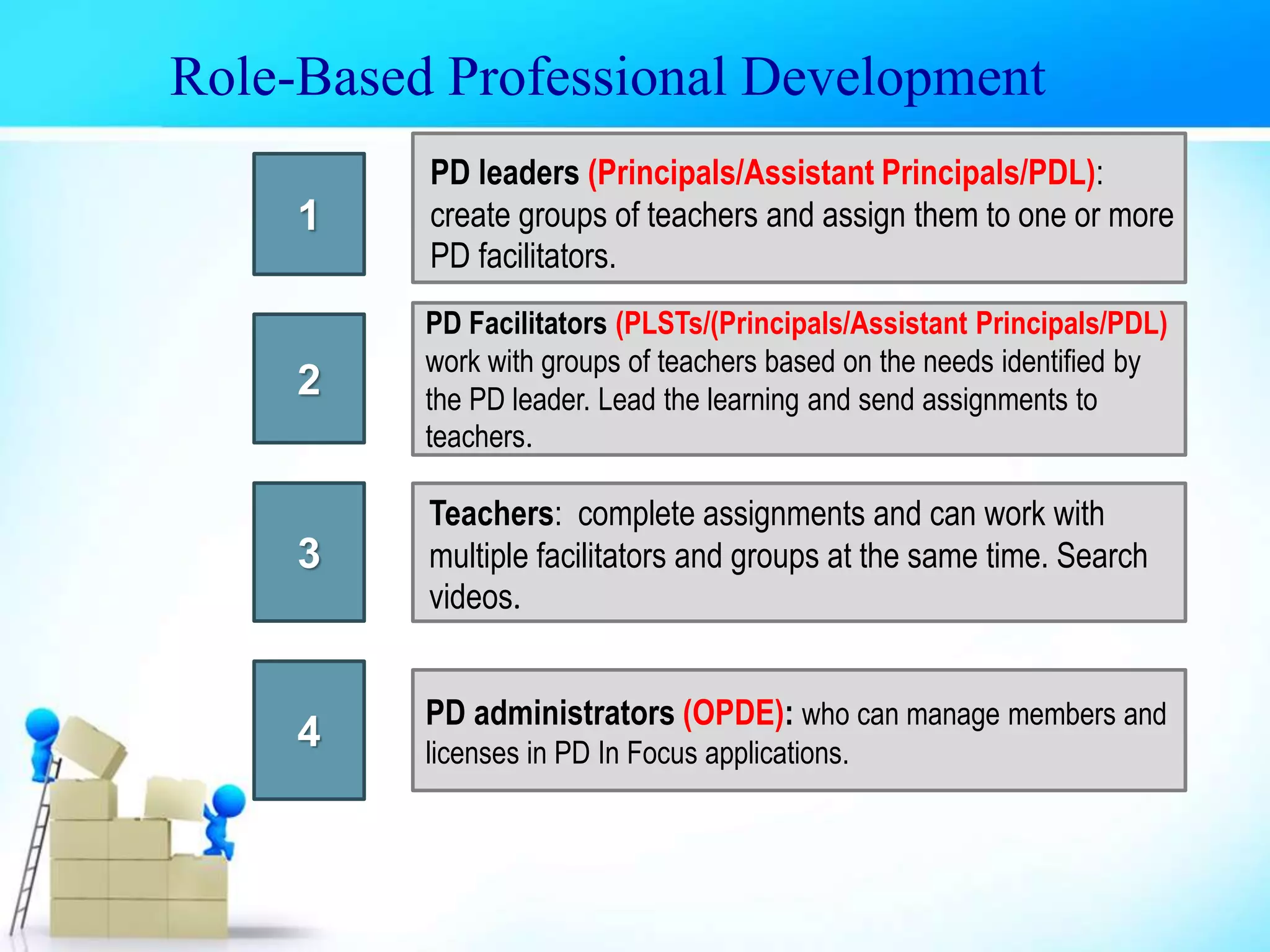 Role-Based Professional Development

1

PD leaders (Principals/Assistant Principals/PDL): create groups of teachers and assign them to one or more PD facilitators.

2

PD Facilitators (PLSTs/(Principals/Assistant Principals/PDL) work with groups of teachers based on the needs identified by the PD leader. Lead the learning and send assignments to teachers.

3

Teachers: complete assignments and can work with multiple facilitators and groups at the same time. Search videos.

4

PD administrators (OPDE): who can manage members and licenses in PD In Focus applications.